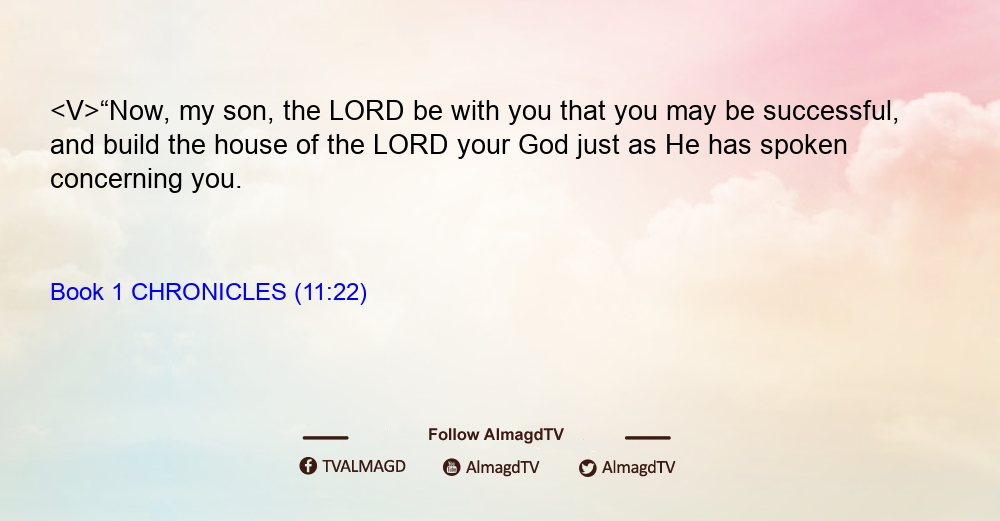 <V>“Now, my son, the LORD be with you that you may be successful, and build the house of the LORD your God just as He has spoken concerning you.

Book 1 CHRONICLES (11:22)

Follow AlmagdTV

TVALMAGD AlmagdTV AlmagdTV